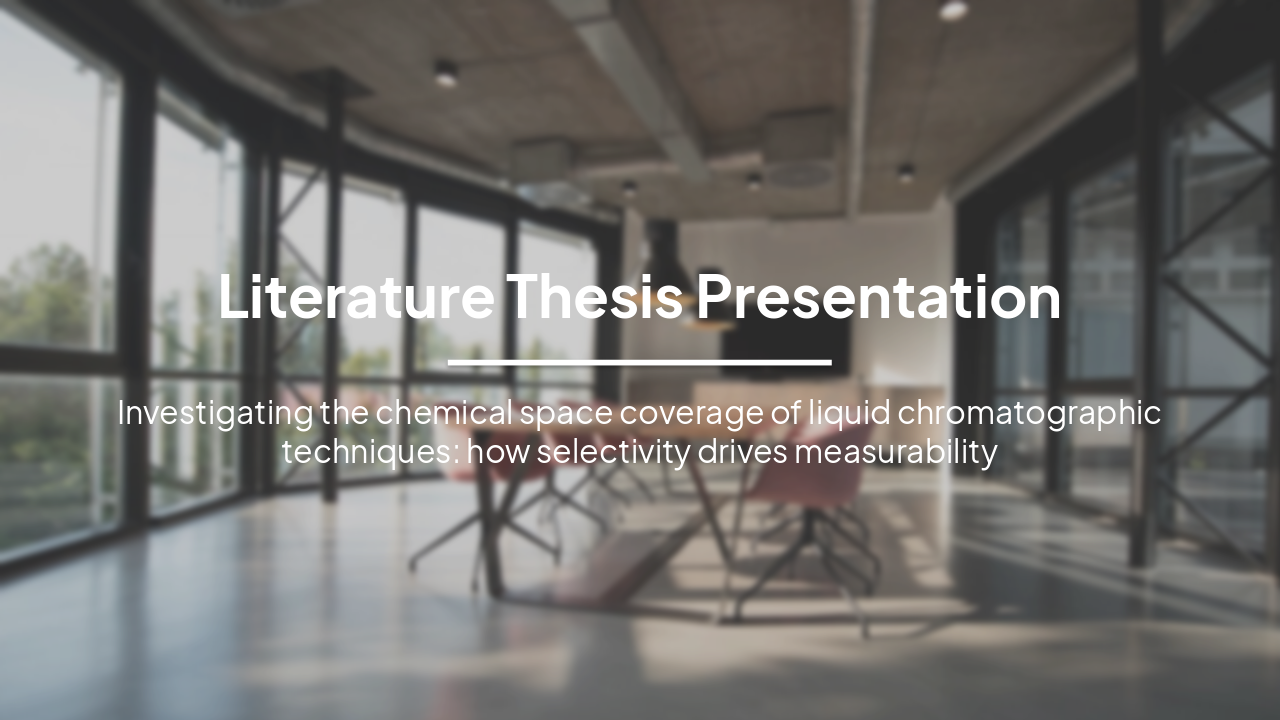 Literature Thesis Presentation

Investigating the chemical space coverage of liquid chromatographic techniques: how selectivity drives measurability